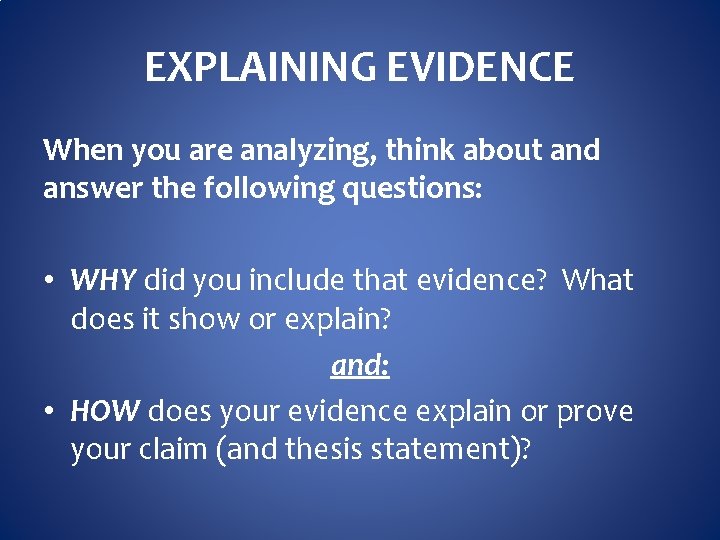 EXPLAINING EVIDENCE

When you are analyzing, think about and answer the following questions:

• WHY did you include that evidence? What does it show or explain?

and:

• HOW does your evidence explain or prove your claim (and thesis statement)?